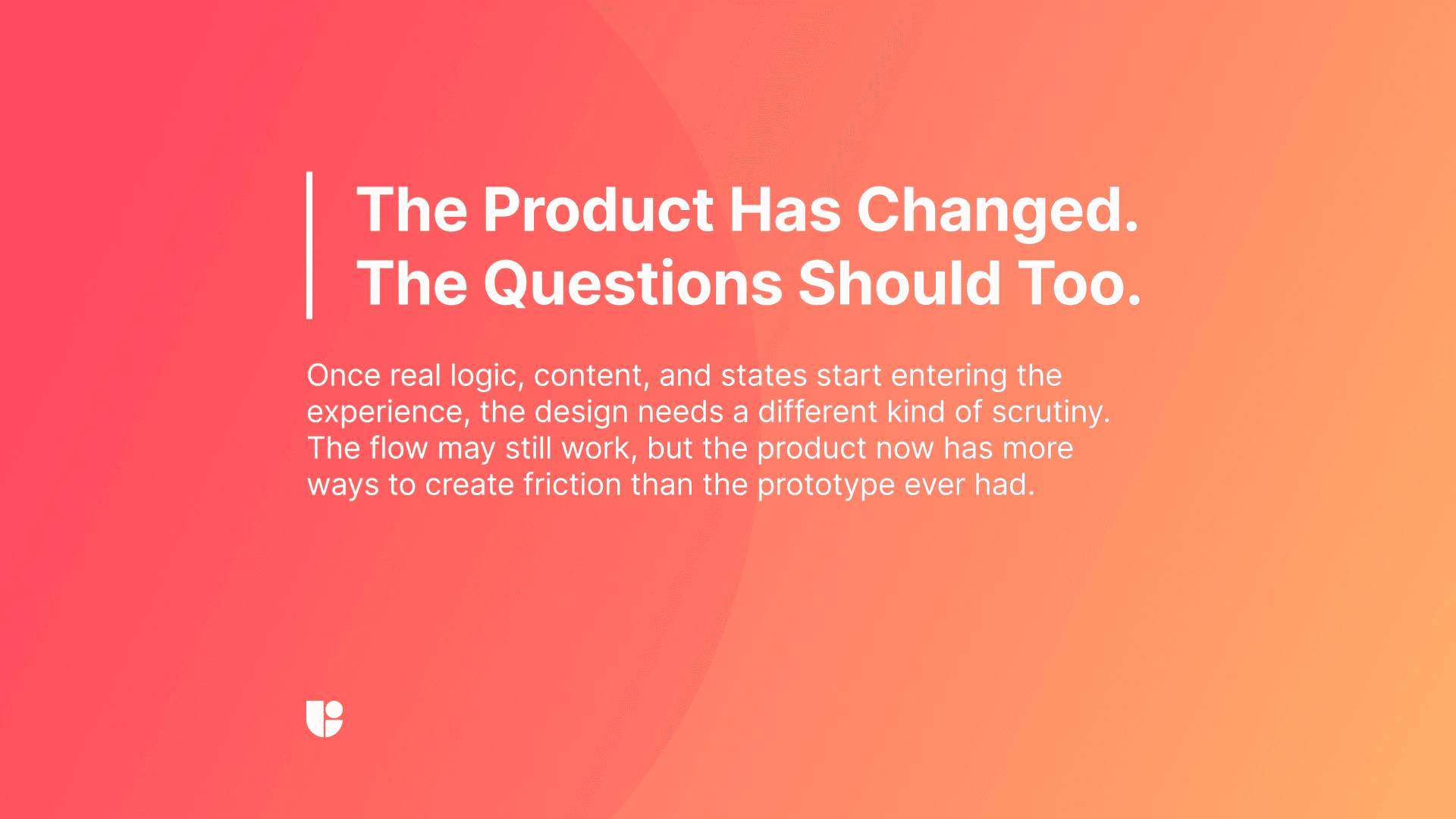 The Product Has Changed.
The Questions Should Too.

Once real logic, content, and states start entering the experience, the design needs a different kind of scrutiny. The flow may still work, but the product now has more ways to create friction than the prototype ever had.